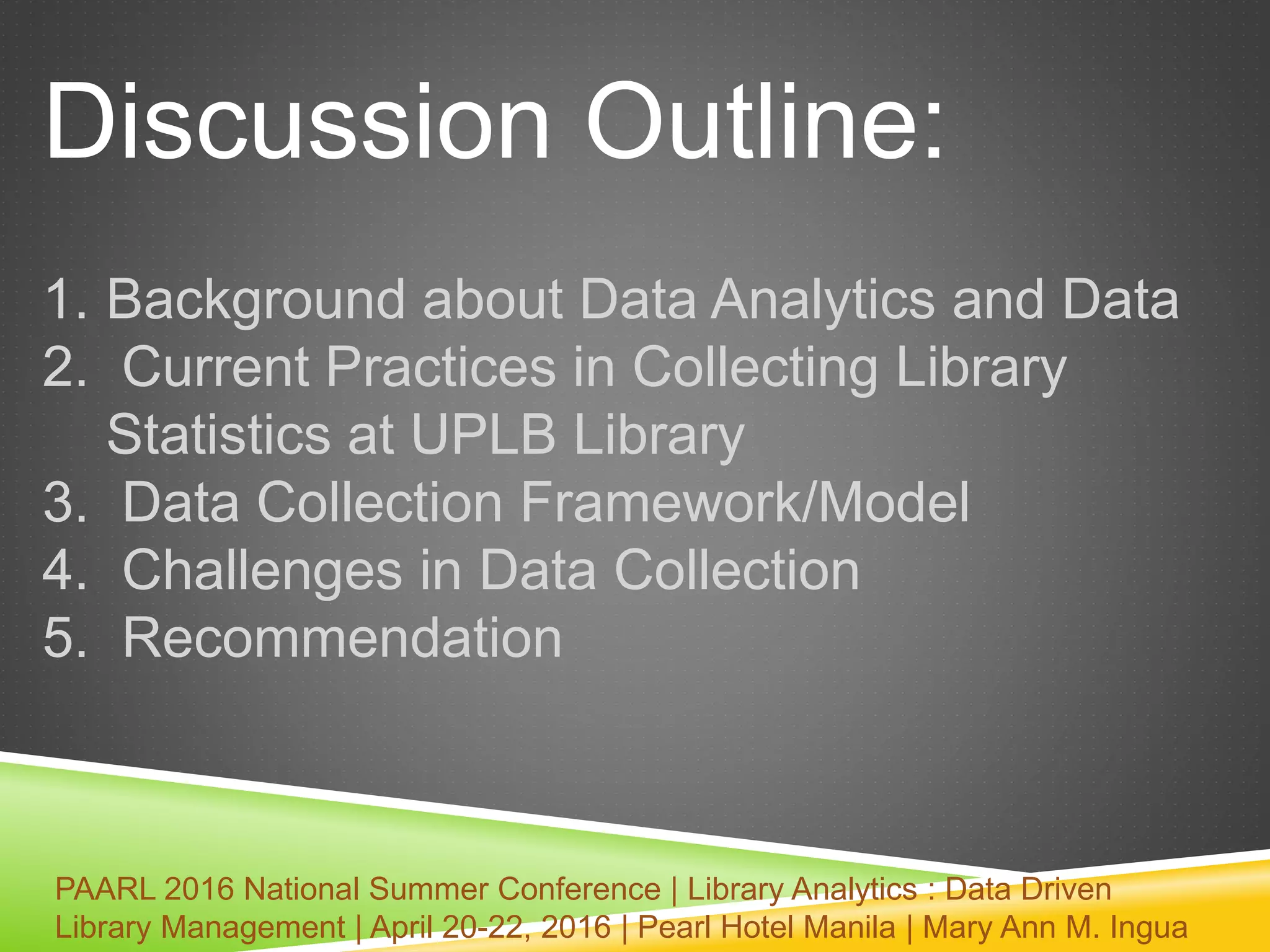 Discussion Outline:

1. Background about Data Analytics and Data
2. Current Practices in Collecting Library Statistics at UPLB Library
3. Data Collection Framework/Model
4. Challenges in Data Collection
5. Recommendation

PAARL 2016 National Summer Conference | Library Analytics : Data Driven Library Management | April 20-22, 2016 | Pearl Hotel Manila | Mary Ann M. Ingua